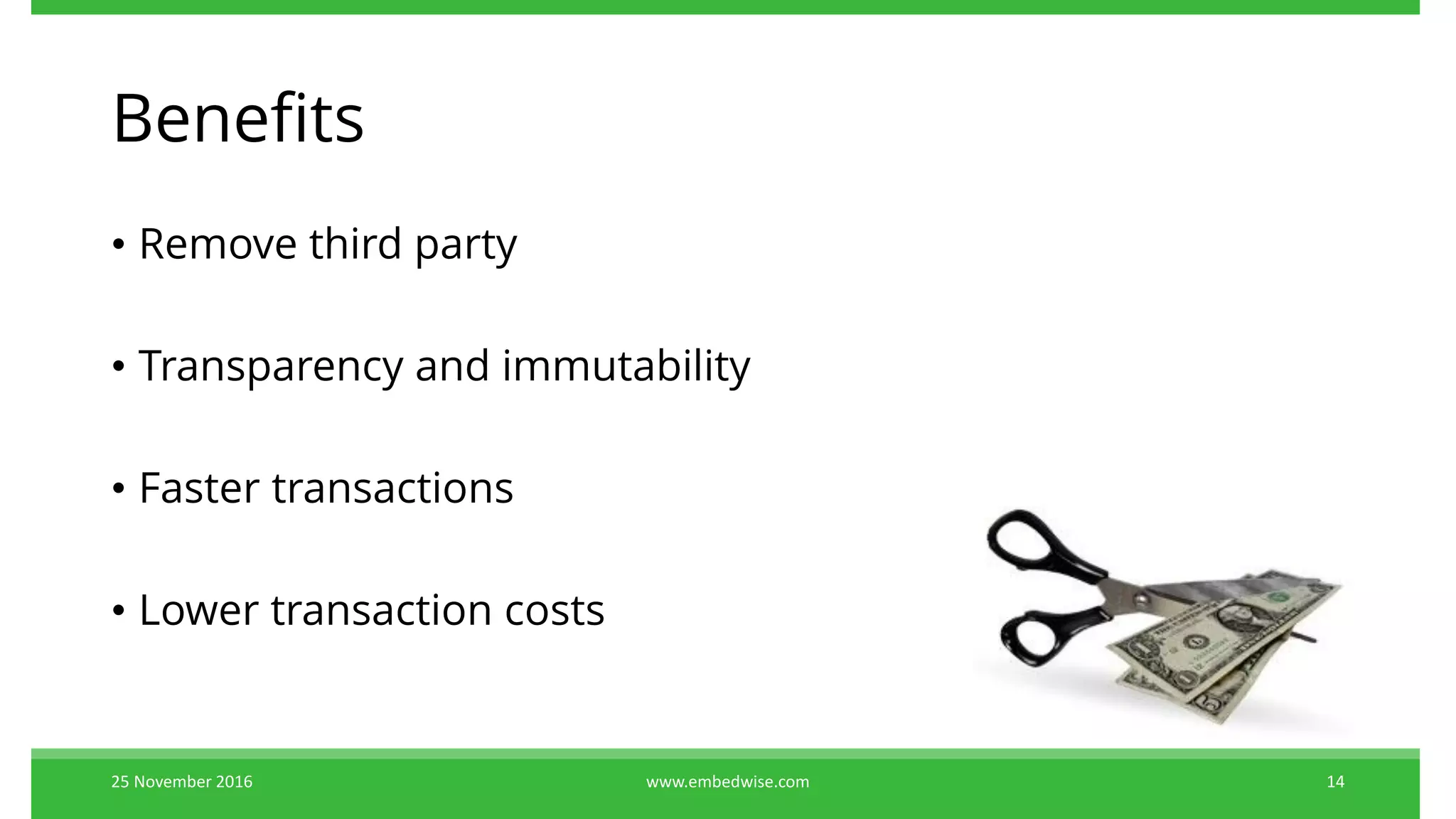 Benefits

• Remove third party

• Transparency and immutability

• Faster transactions

• Lower transaction costs

25 November 2016

www.embedwise.com

14